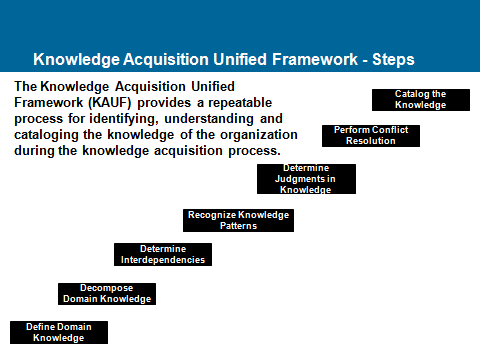 Knowledge Acquisition Unified Framework - Steps

The Knowledge Acquisition Unified Framework (KAUF) provides a repeatable process for identifying, understanding and cataloging the knowledge of the organization during the knowledge acquisition process.

Catalog the Knowledge

Perform Conflict Resolution

Determine Judgments in Knowledge

Recognize Knowledge Patterns

Determine Interdependencies

Decompose Domain Knowledge

Define Domain Knowledge